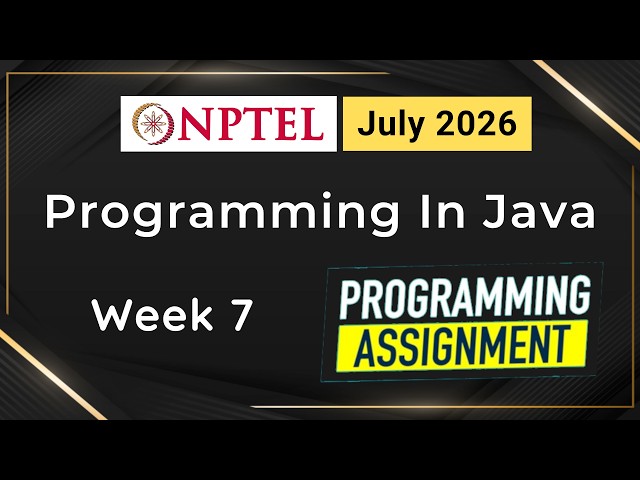 NPTEL July 2026

Programming In Java

Week 7

PROGRAMMING ASSIGNMENT